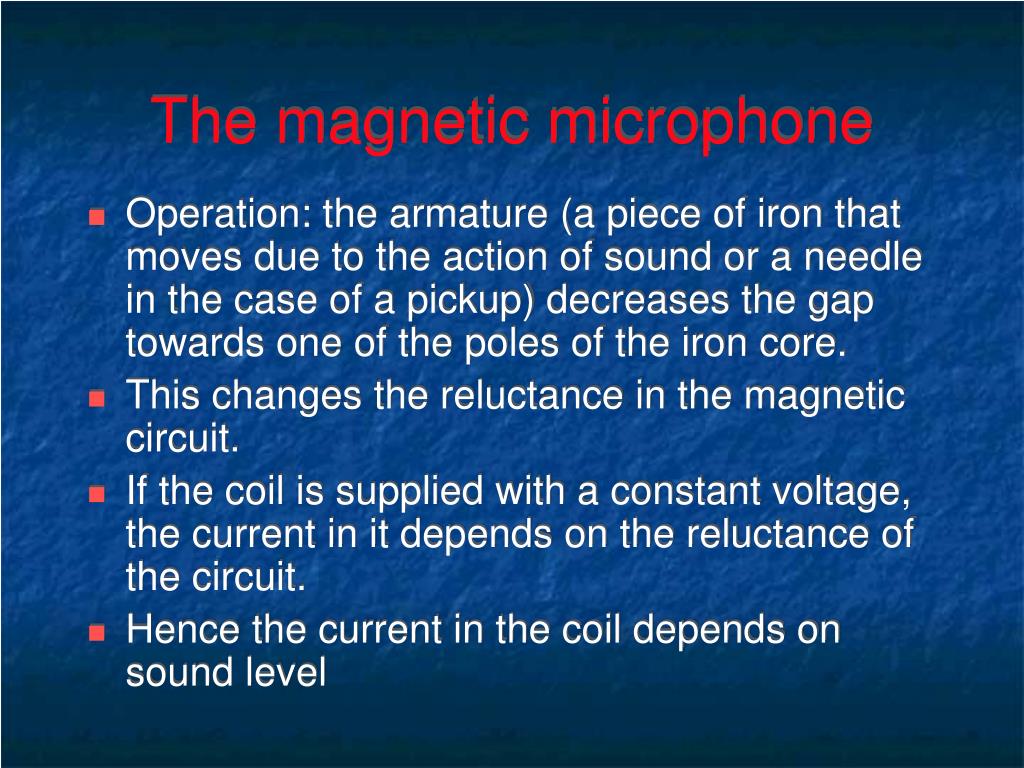 The magnetic microphone

- Operation: the armature (a piece of iron that moves due to the action of sound or a needle in the case of a pickup) decreases the gap towards one of the poles of the iron core.
- This changes the reluctance in the magnetic circuit.
- If the coil is supplied with a constant voltage, the current in it depends on the reluctance of the circuit.
- Hence the current in the coil depends on sound level